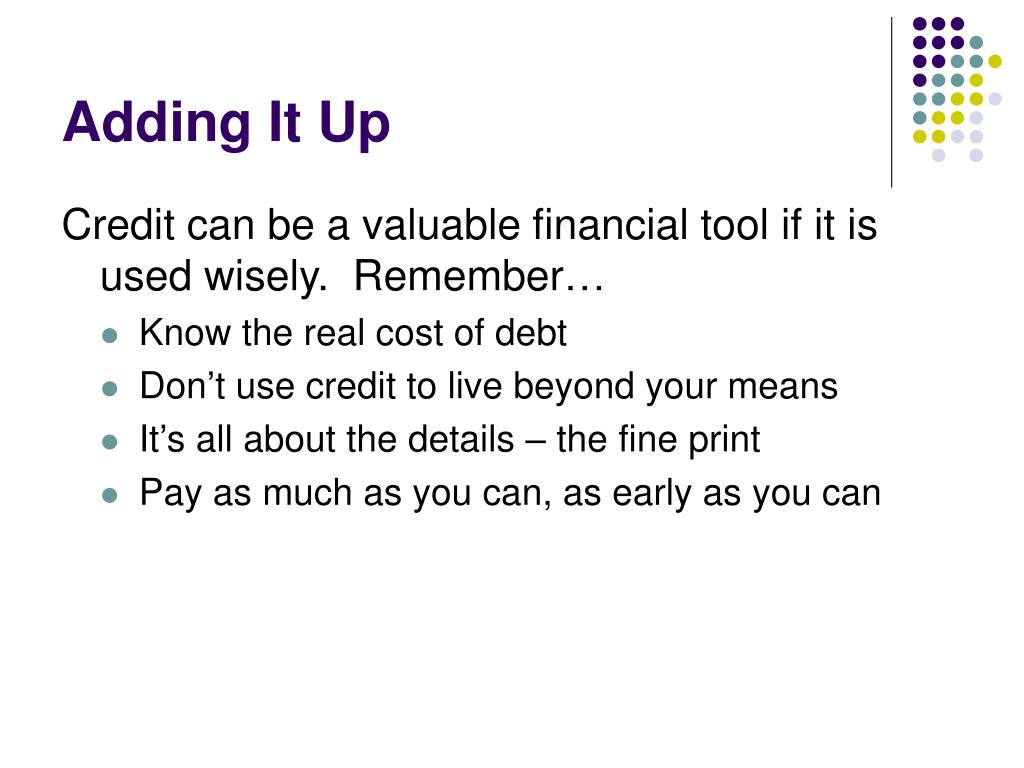 Adding It Up

Credit can be a valuable financial tool if it is used wisely. Remember…

- Know the real cost of debt
- Don’t use credit to live beyond your means
- It’s all about the details – the fine print
- Pay as much as you can, as early as you can